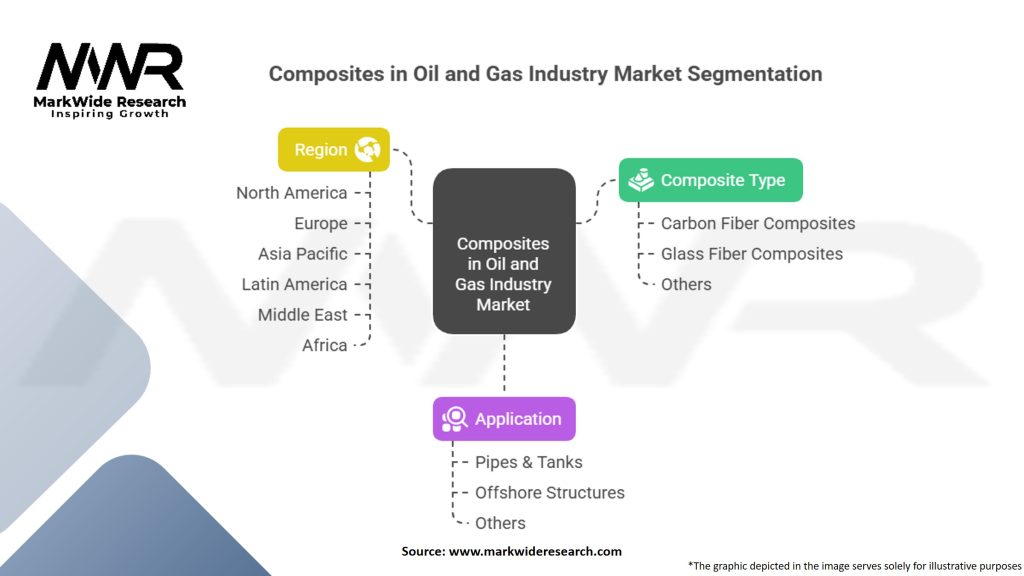 MWR
MarkWide Research
Inspiring Growth

Composites in Oil and Gas Industry Market Segmentation

Region
North America
Europe
Asia Pacific
Latin America
Middle East
Africa

Composites in Oil and Gas Industry Market

Composite Type
Carbon Fiber Composites
Glass Fiber Composites
Others

Application
Pipes & Tanks
Offshore Structures
Others

Source: www.markwideresearch.com

*The graphic depicted in the image serves solely for illustrative purposes